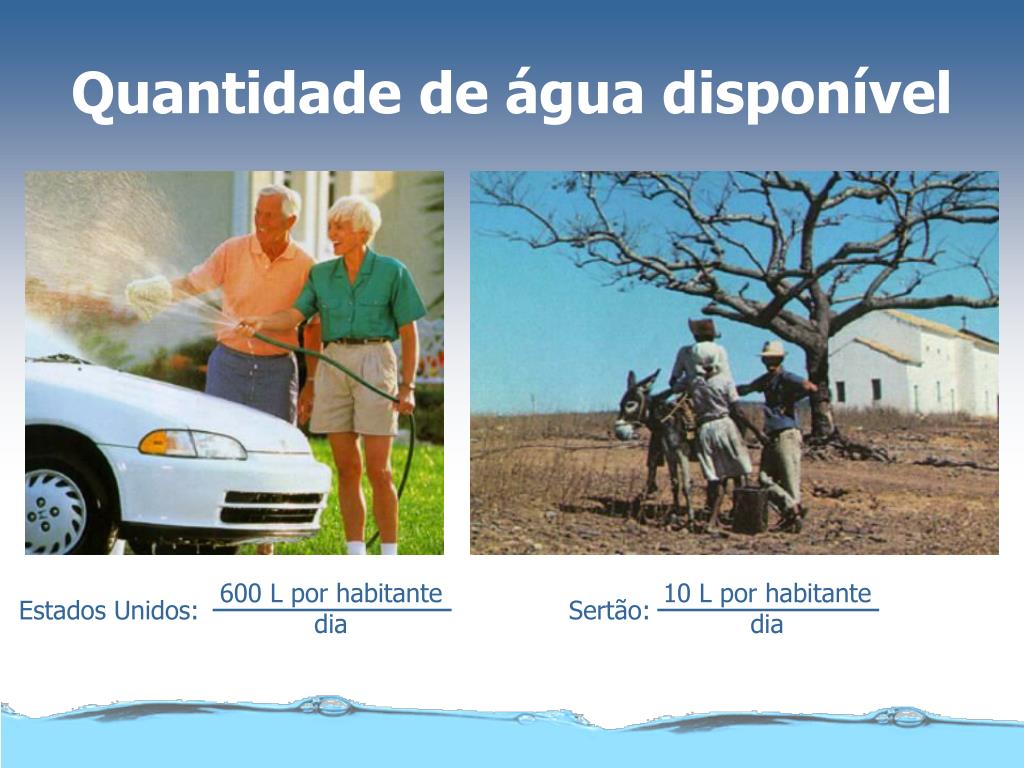 Quantidade de água disponível

Estados Unidos: $\frac{\text{600 L por habitante}}{\text{dia}}$

Sertão: $\frac{\text{10 L por habitante}}{\text{dia}}$